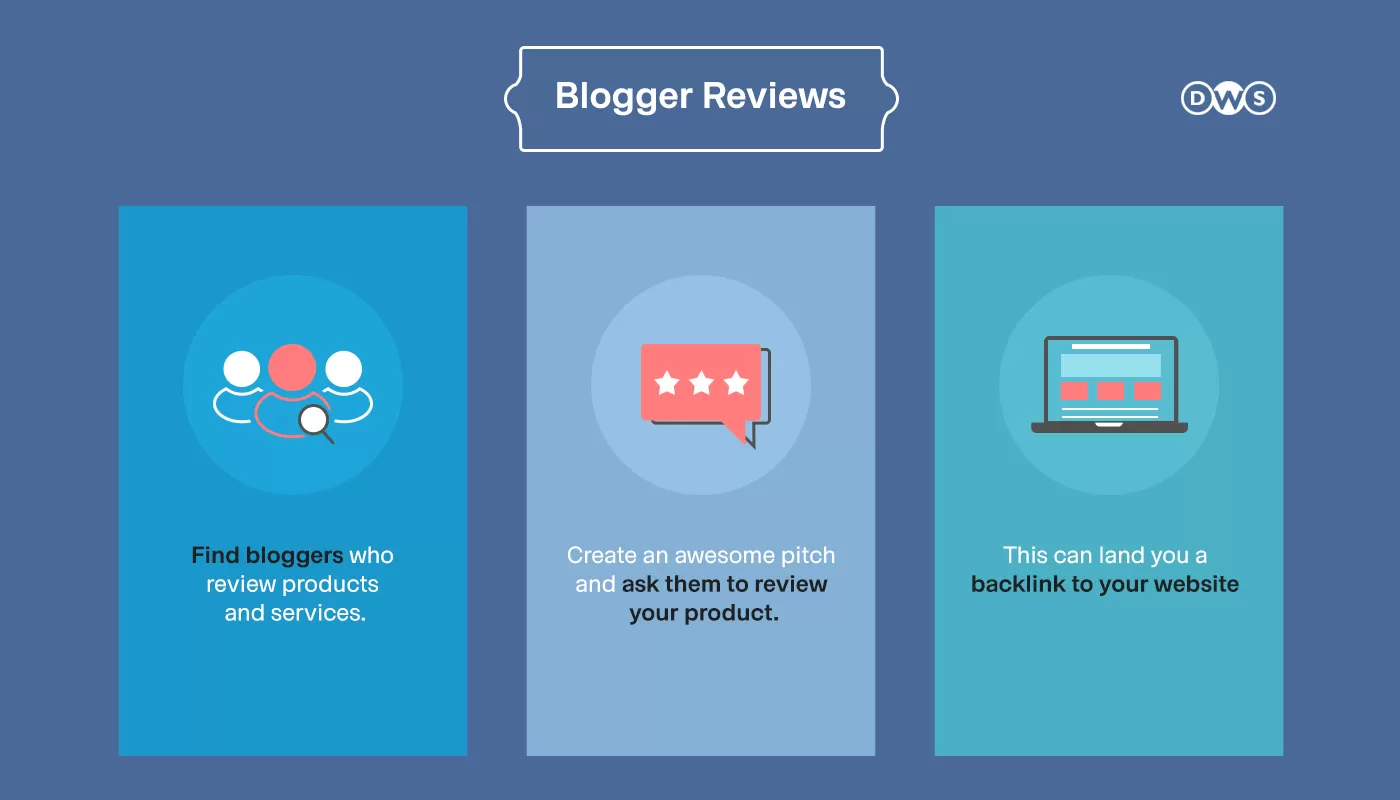 Blogger Reviews

DWS

Find bloggers who review products and services.

Create an awesome pitch and ask them to review your product.

This can land you a backlink to your website